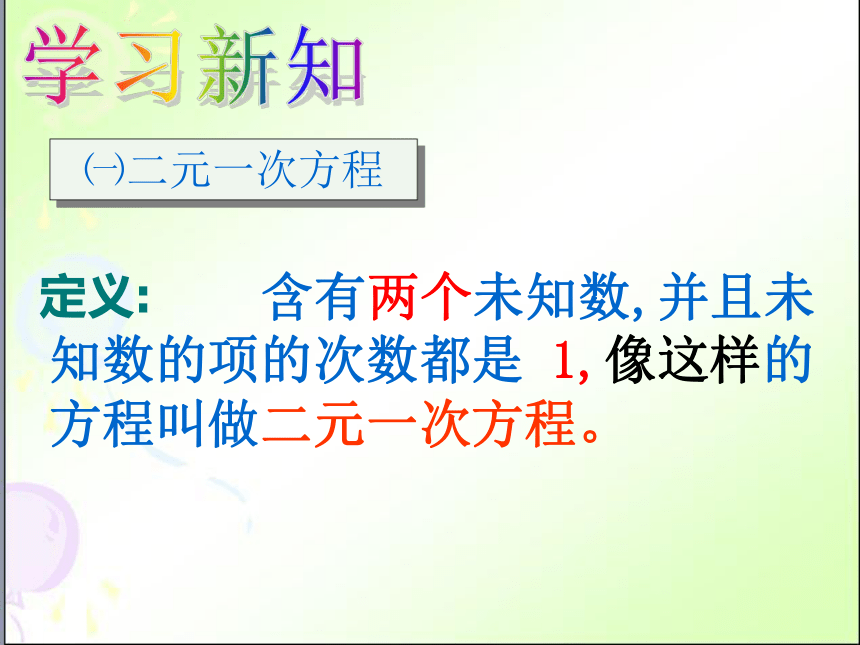 学习新知

㈠二元一次方程

定义：　　含有两个未知数, 并且未知数的项的次数都是 1, 像这样的方程叫做二元一次方程。